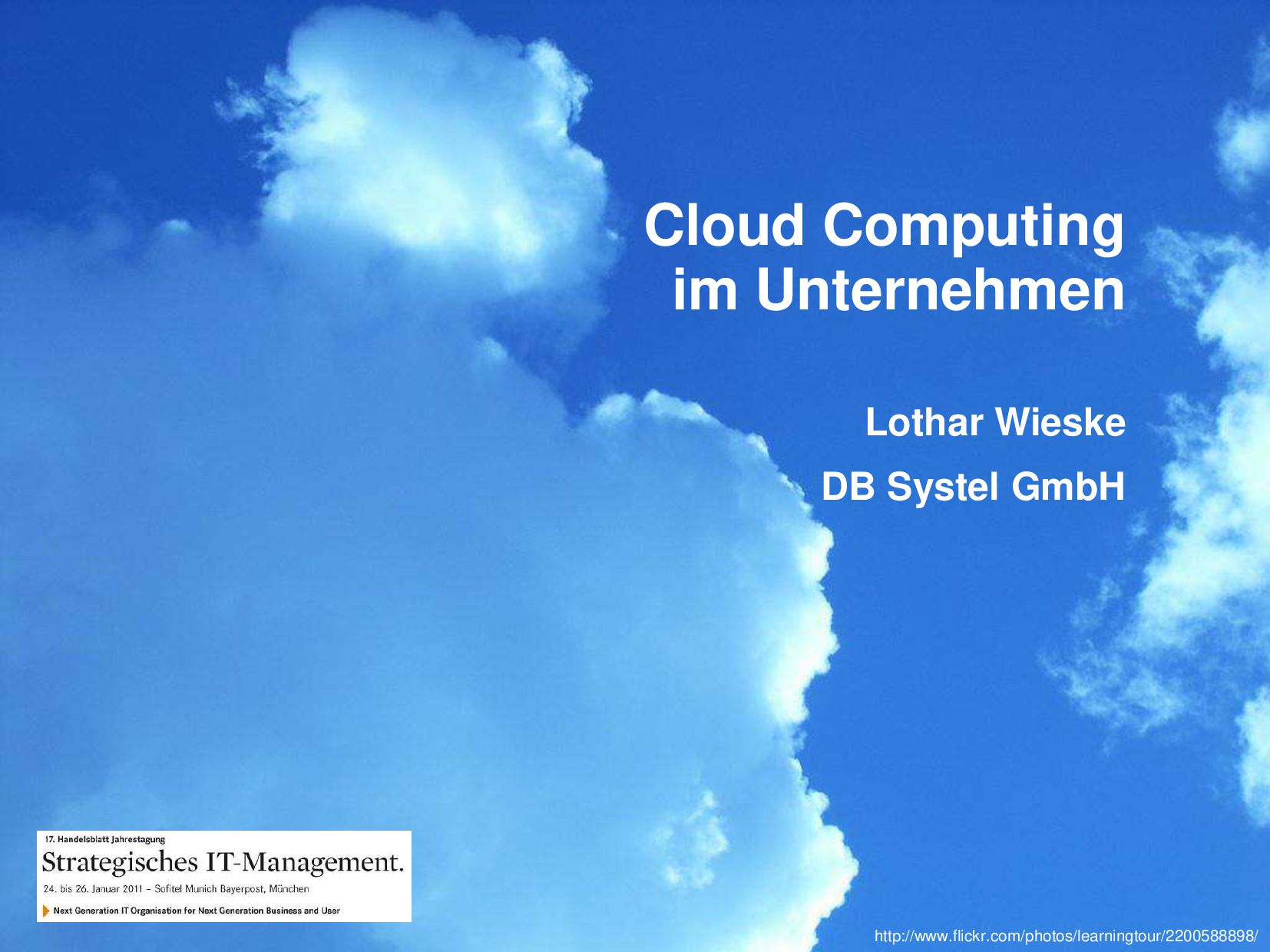 Cloud Computing im Unternehmen

Lothar Wieske

DB Systel GmbH

17. Handelsblatt Jahrestagung
Strategisches IT-Management.
24. bis 26. Januar 2011 – Sofitel Munich Bayerpost, München
Next Generation IT Organisation for Next Generation Business and User

http://www.flickr.com/photos/learningtour/2200588898/